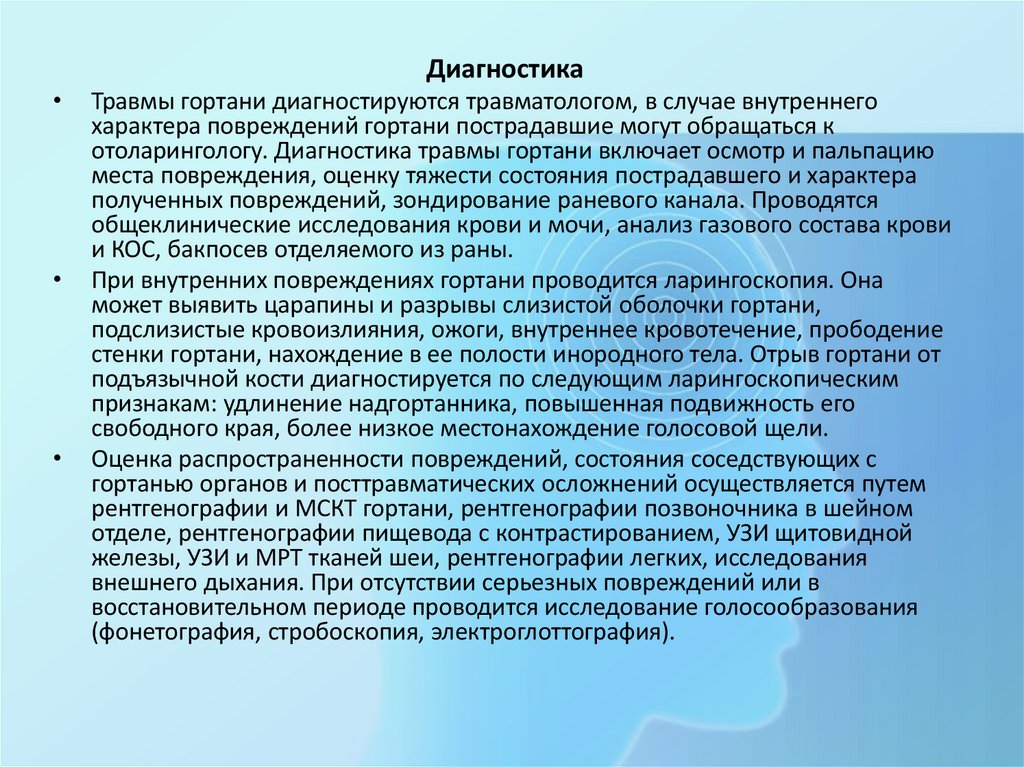 Диагностика

• Травмы гортани диагностируются травматологом, в случае внутреннего характера повреждений гортани пострадавшие могут обращаться к отоларингологу. Диагностика травмы гортани включает осмотр и пальпацию места повреждения, оценку тяжести состояния пострадавшего и характера полученных повреждений, зондирование раневого канала. Проводятся общеклинические исследования крови и мочи, анализ газового состава крови и КОС, бакпосев отделяемого из раны.

• При внутренних повреждениях гортани проводится ларингоскопия. Она может выявить царапины и разрывы слизистой оболочки гортани, подслизистые кровоизлияния, ожоги, внутреннее кровотечение, прободение стенки гортани, нахождение в ее полости инородного тела. Отрыв гортани от подъязычной кости диагностируется по следующим ларингоскопическим признакам: удлинение надгортанника, повышенная подвижность его свободного края, более низкое местонахождение голосовой щели.

• Оценка распространенности повреждений, состояния соседствующих с гортанью органов и посттравматических осложнений осуществляется путем рентгенографии и МСКТ гортани, рентгенографии позвоночника в шейном отделе, рентгенографии пищевода с контрастированием, УЗИ щитовидной железы, УЗИ и МРТ тканей шеи, рентгенографии легких, исследования внешнего дыхания. При отсутствии серьезных повреждений или в восстановительном периоде проводится исследование голосообразования (фонетография, стробоскопия, электроглоттография).